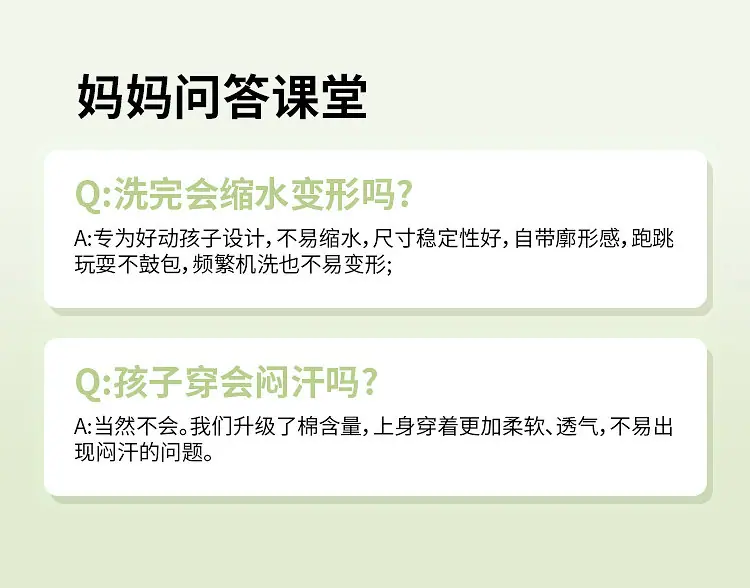 妈妈问答课堂

Q:洗完会缩水变形吗?

A:专为好动孩子设计,不易缩水,尺寸稳定性好,自带廓形感,跑跳玩耍不鼓包,频繁机洗也不易变形;

Q:孩子穿会闷汗吗?

A:当然不会。我们升级了棉含量,上身穿着更加柔软、透气,不易出现闷汗的问题。